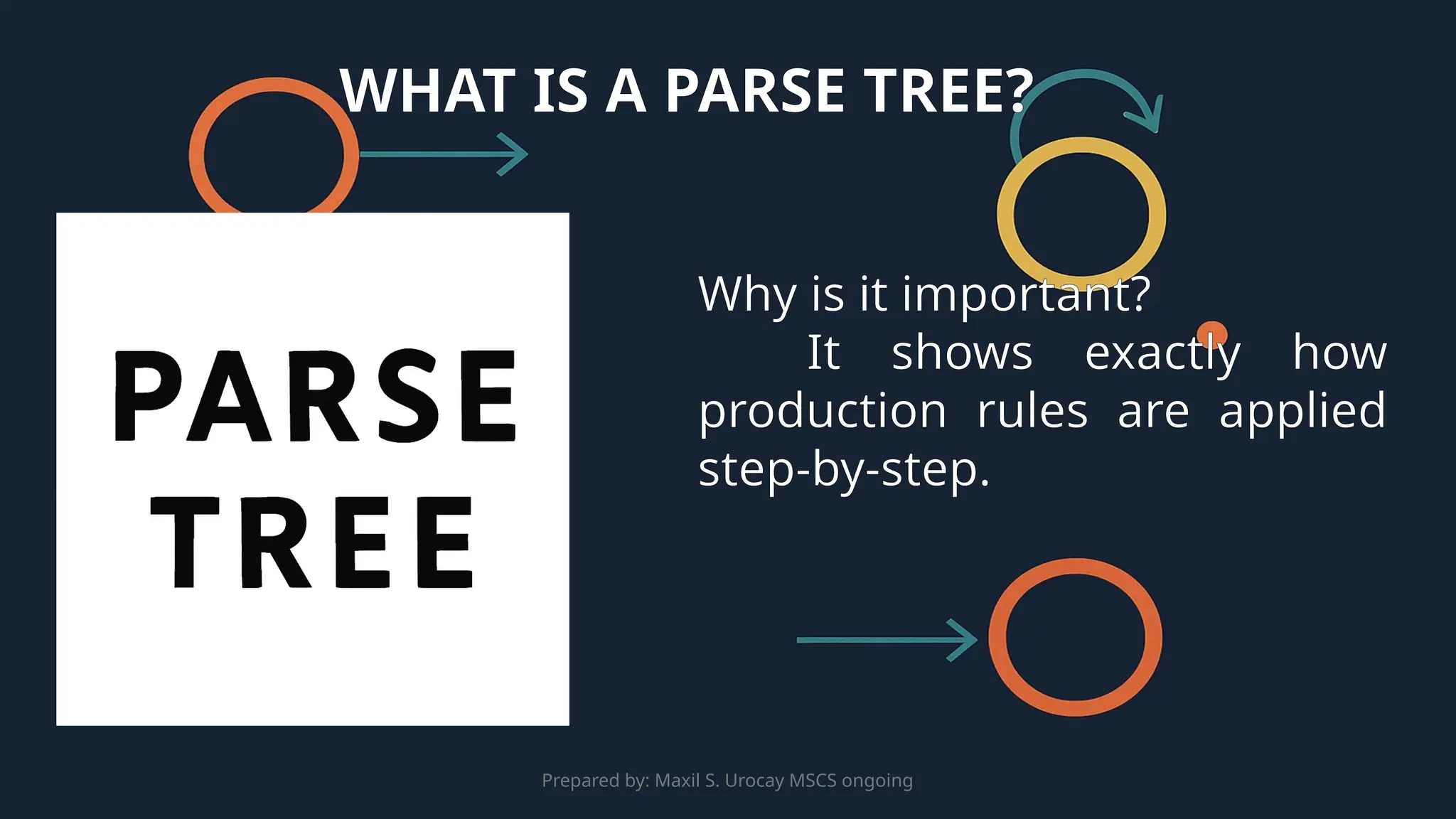 WHAT IS A PARSE TREE?

PARSE TREE

Why is it important?
It shows exactly how production rules are applied step-by-step.

Prepared by: Maxil S. Urocay MSCS ongoing